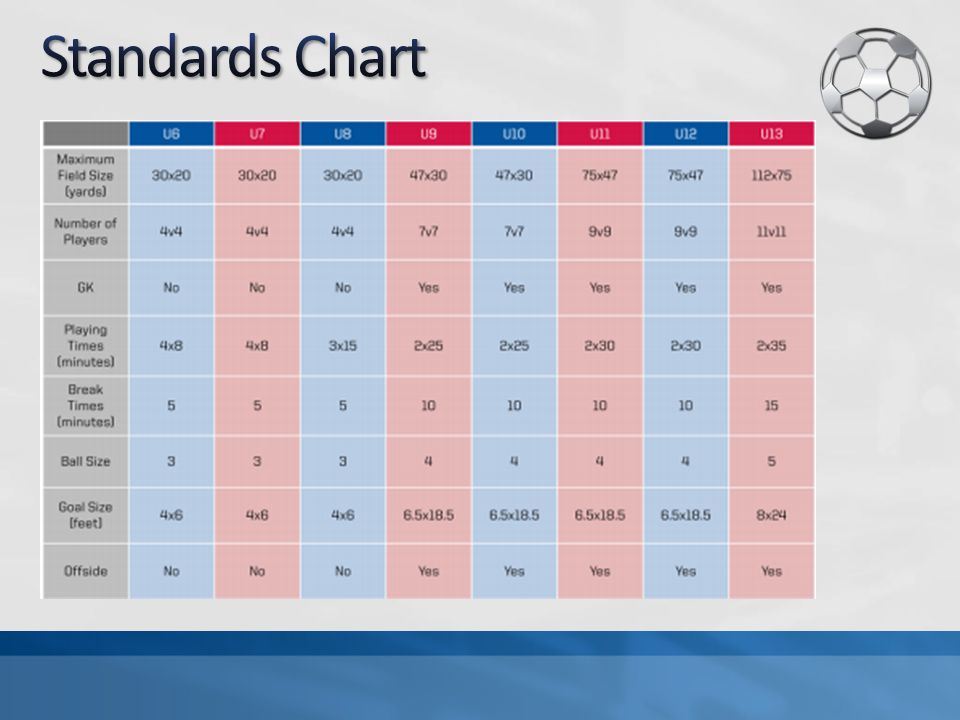 Standards Chart

| | U6 | U7 | U8 | U9 | U10 | U11 | U12 | U13 |
|---|---|---|---|---|---|---|---|---|
| Maximum Field Size (yards) | 30x20 | 30x20 | 30x20 | 47x30 | 47x30 | 75x47 | 75x47 | 112x75 |
| Number of Players | 4v4 | 4v4 | 4v4 | 7v7 | 7v7 | 9v9 | 9v9 | 11v11 |
| GK | No | No | No | Yes | Yes | Yes | Yes | Yes |
| Playing Times (minutes) | 4x8 | 4x8 | 3x15 | 2x25 | 2x25 | 2x30 | 2x30 | 2x35 |
| Break Times (minutes) | 5 | 5 | 5 | 10 | 10 | 10 | 10 | 15 |
| Ball Size | 3 | 3 | 3 | 4 | 4 | 4 | 4 | 5 |
| Goal Size (feet) | 4x6 | 4x6 | 4x6 | 6.5x18.5 | 6.5x18.5 | 6.5x18.5 | 6.5x18.5 | 8x24 |
| Offside | No | No | No | Yes | Yes | Yes | Yes | Yes |